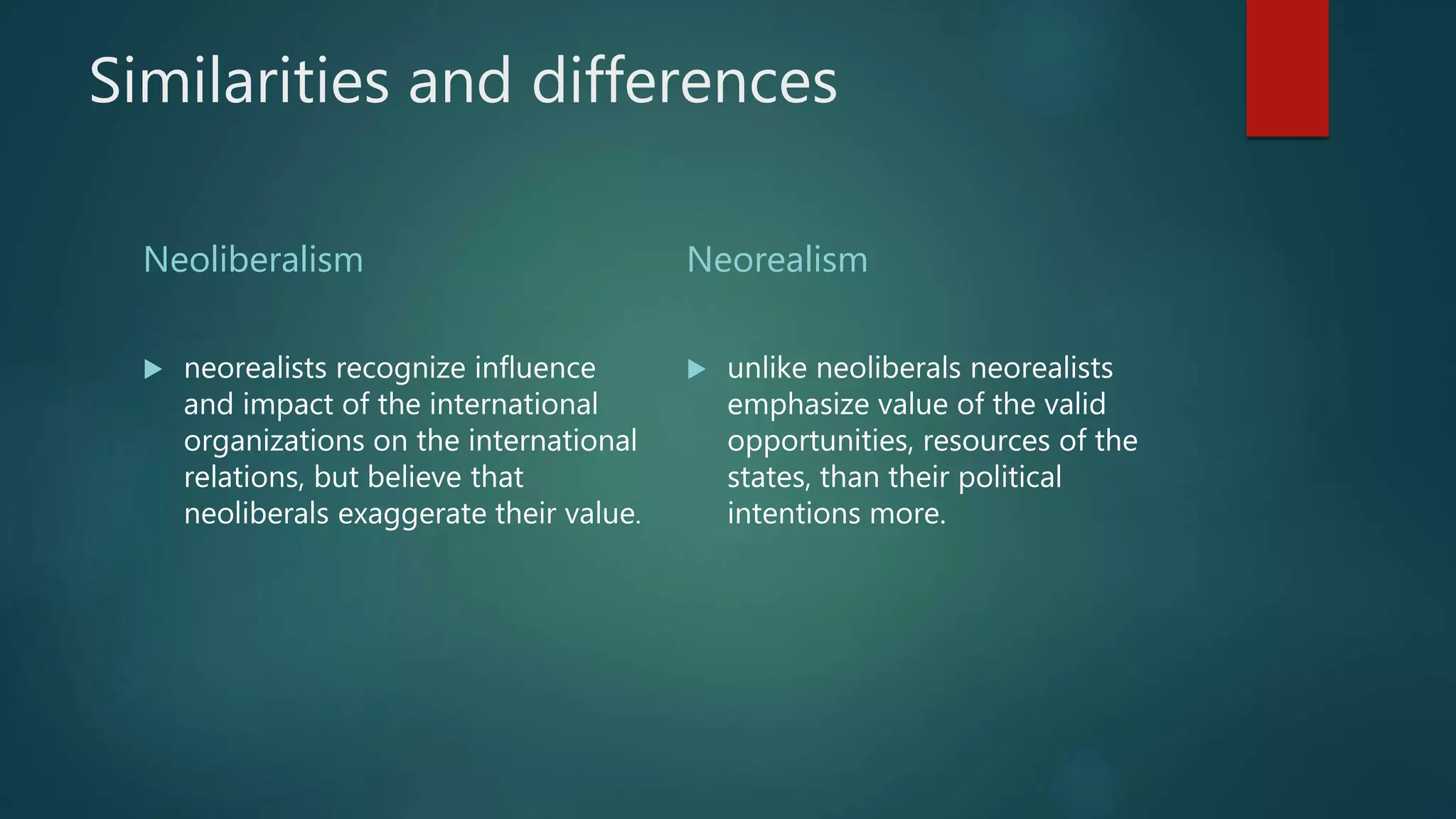 Similarities and differences

Neoliberalism

▶ neorealists recognize influence and impact of the international organizations on the international relations, but believe that neoliberals exaggerate their value.

Neorealism

▶ unlike neoliberals neorealists emphasize value of the valid opportunities, resources of the states, than their political intentions more.